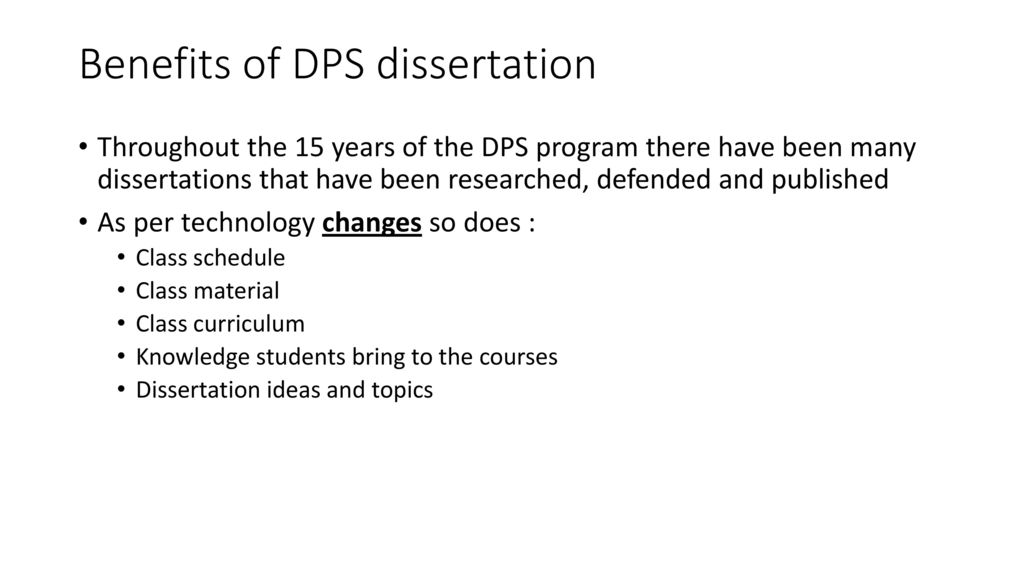 Benefits of DPS dissertation

• Throughout the 15 years of the DPS program there have been many dissertations that have been researched, defended and published
• As per technology changes so does :
  • Class schedule
  • Class material
  • Class curriculum
  • Knowledge students bring to the courses
  • Dissertation ideas and topics